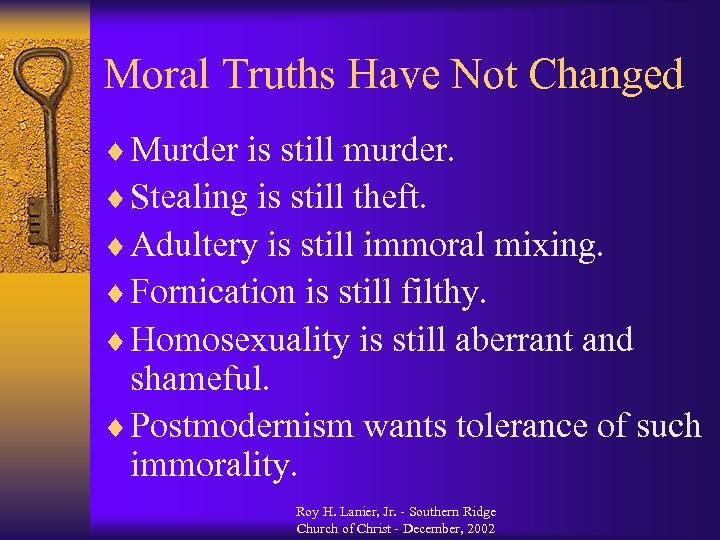 Moral Truths Have Not Changed

♦ Murder is still murder.
♦ Stealing is still theft.
♦ Adultery is still immoral mixing.
♦ Fornication is still filthy.
♦ Homosexuality is still aberrant and shameful.
♦ Postmodernism wants tolerance of such immorality.

Roy H. Lanier, Jr. - Southern Ridge Church of Christ - December, 2002